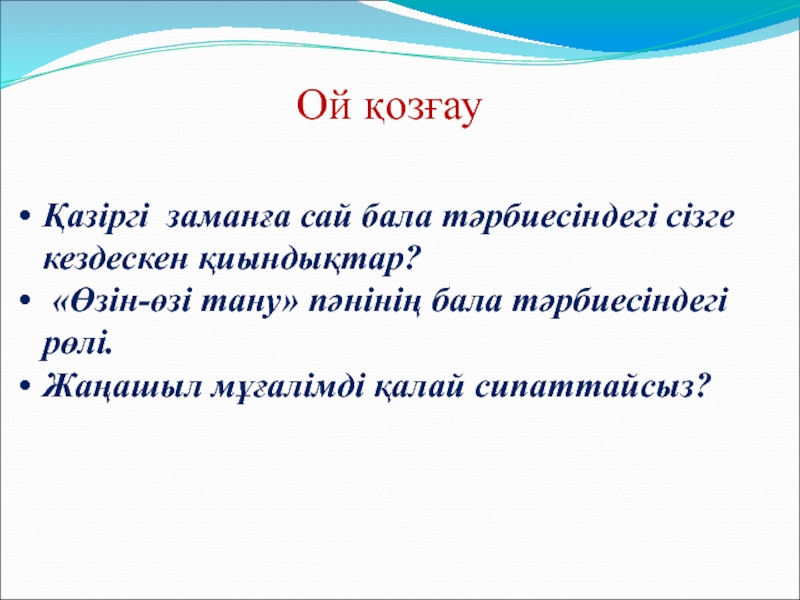 Ой қозғау

• Қазіргі заманға сай бала тәрбиесіндегі сізге кездескен қиындықтар?
• «Өзін-өзі тану» пәнінің бала тәрбиесіндегі рөлі.
• Жаңашыл мұғалімді қалай сипаттайсыз?